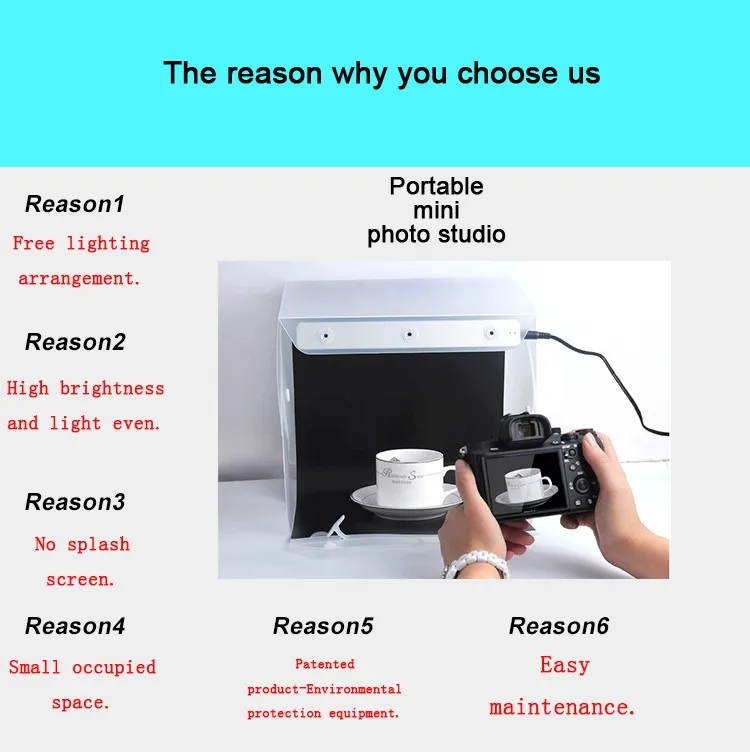 The reason why you choose us

Reason1

Free lighting arrangement.

Reason2

High brightness and light even.

Reason3

No splash screen.

Portable mini photo studio

Reason4

Small occupied space.

Reason5

Patented product-Environmental protection equipment.

Reason6

Easy maintenance.